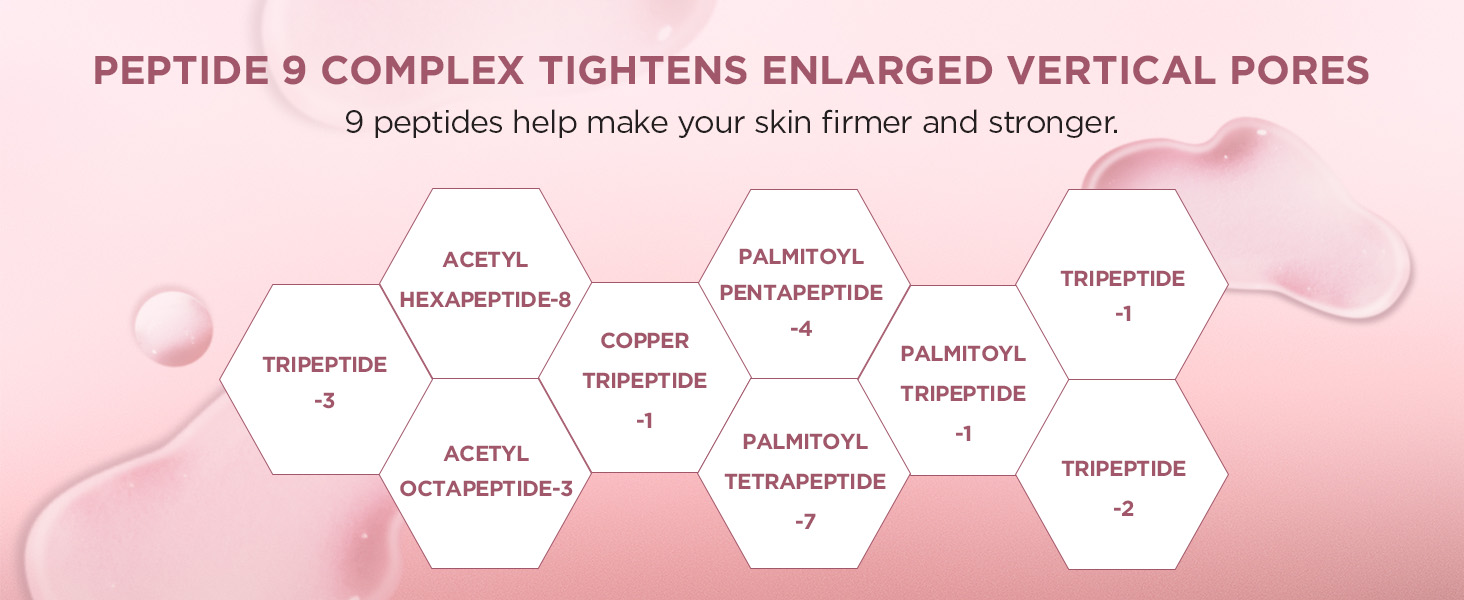 PEPTIDE 9 COMPLEX TIGHTENS ENLARGED VERTICAL PORES

9 peptides help make your skin firmer and stronger.

TRIPEPTIDE -3

ACETYL HEXAPEPTIDE-8

ACETYL OCTAPEPTIDE-3

COPPER TRIPEPTIDE -1

PALMITOYL PENTAPEPTIDE -4

PALMITOYL TETRAPEPTIDE -7

PALMITOYL TRIPEPTIDE -1

TRIPEPTIDE -1

TRIPEPTIDE -2